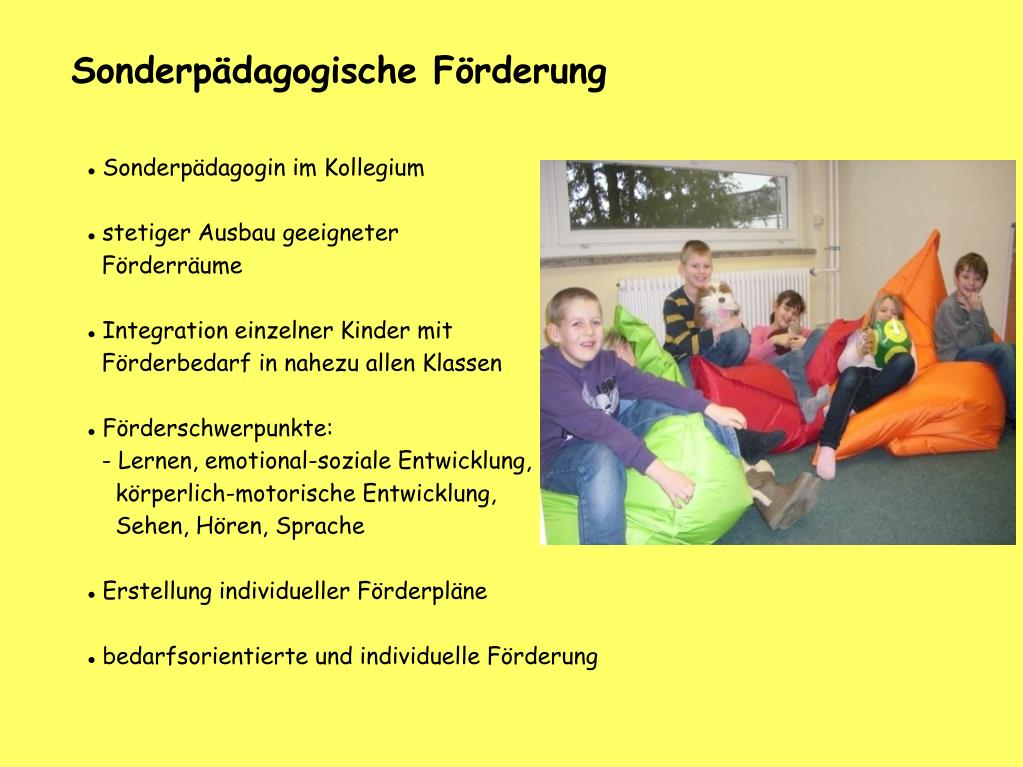 Sonderpädagogische Förderung

• Sonderpädagogin im Kollegium

• stetiger Ausbau geeigneter Förderräume

• Integration einzelner Kinder mit Förderbedarf in nahezu allen Klassen

• Förderschwerpunkte:
- Lernen, emotional-soziale Entwicklung, körperlich-motorische Entwicklung, Sehen, Hören, Sprache

• Erstellung individueller Förderpläne

• bedarfsorientierte und individuelle Förderung